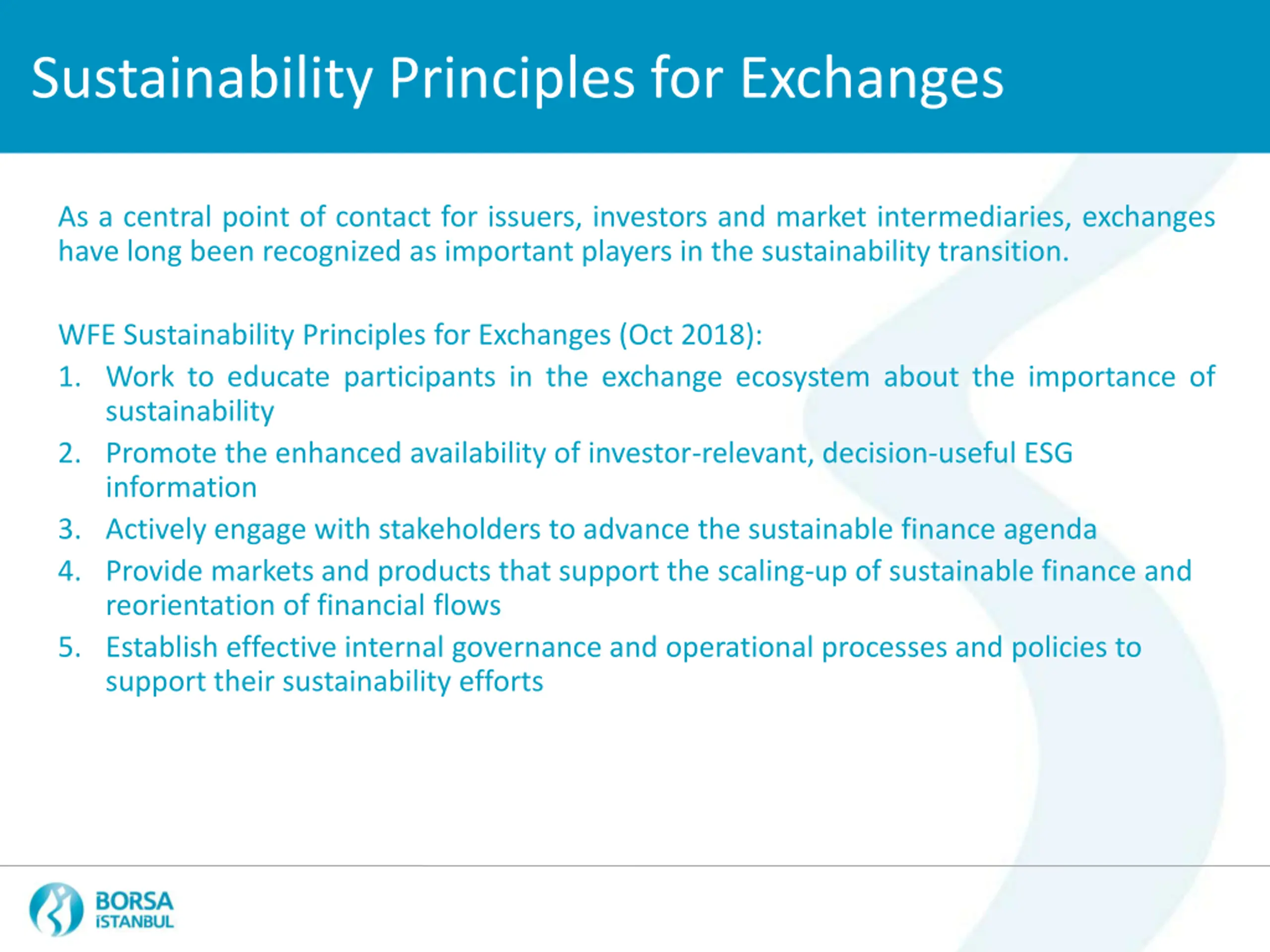 Sustainability Principles for Exchanges

As a central point of contact for issuers, investors and market intermediaries, exchanges have long been recognized as important players in the sustainability transition.

WFE Sustainability Principles for Exchanges (Oct 2018):
1. Work to educate participants in the exchange ecosystem about the importance of sustainability
2. Promote the enhanced availability of investor-relevant, decision-useful ESG information
3. Actively engage with stakeholders to advance the sustainable finance agenda
4. Provide markets and products that support the scaling-up of sustainable finance and reorientation of financial flows
5. Establish effective internal governance and operational processes and policies to support their sustainability efforts

BORSA İSTANBUL